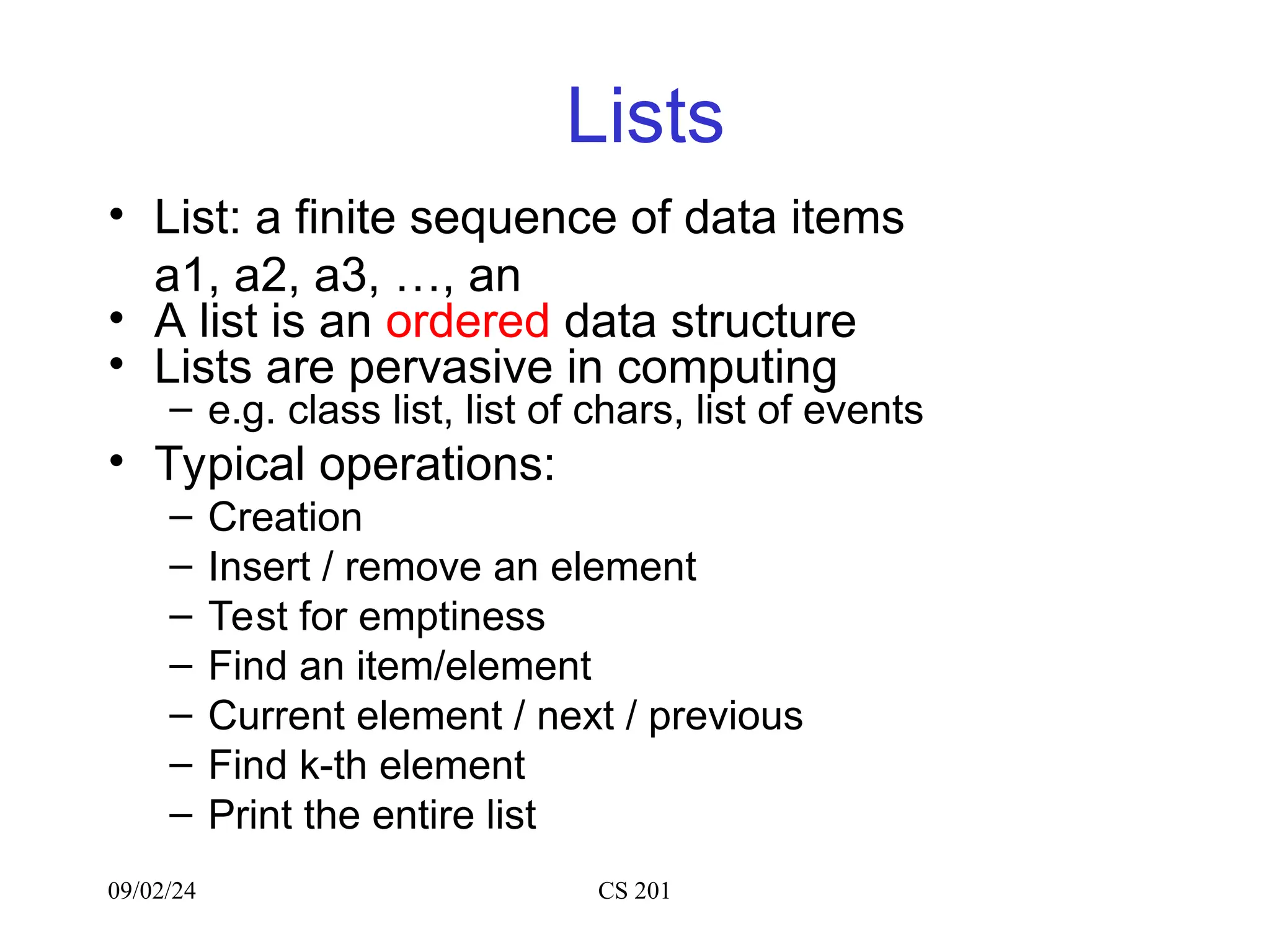 Lists

• List: a finite sequence of data items a1, a2, a3, …, an
• A list is an ordered data structure
• Lists are pervasive in computing
– e.g. class list, list of chars, list of events
• Typical operations:
– Creation
– Insert / remove an element
– Test for emptiness
– Find an item/element
– Current element / next / previous
– Find k-th element
– Print the entire list

09/02/24

CS 201